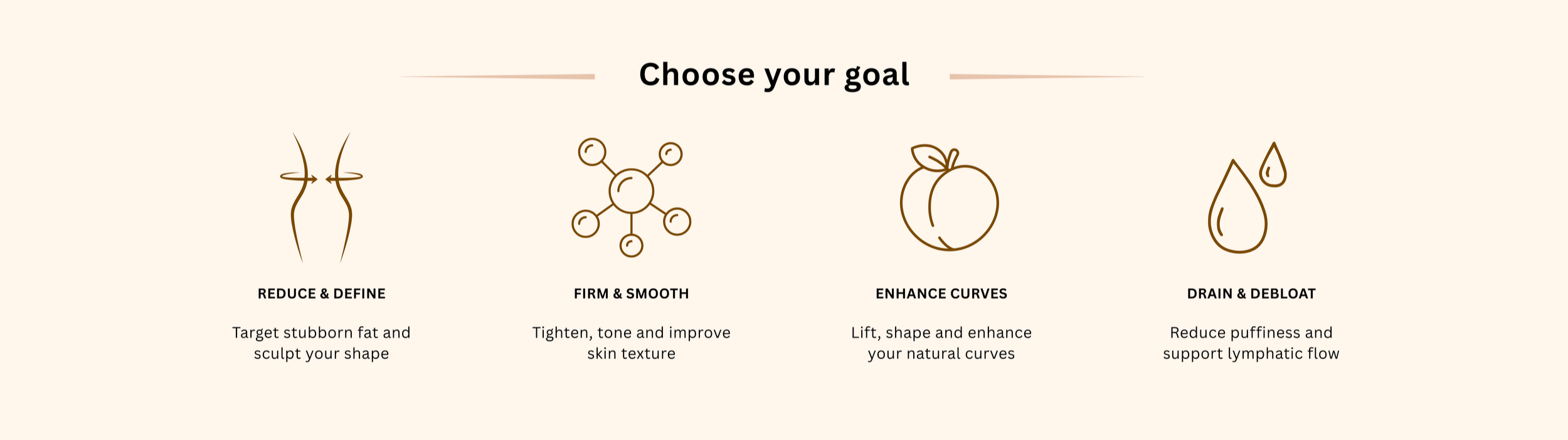 Choose your goal

REDUCE & DEFINE

Target stubborn fat and sculpt your shape

FIRM & SMOOTH

Tighten, tone and improve skin texture

ENHANCE CURVES

Lift, shape and enhance your natural curves

DRAIN & DEBLOAT

Reduce puffiness and support lymphatic flow